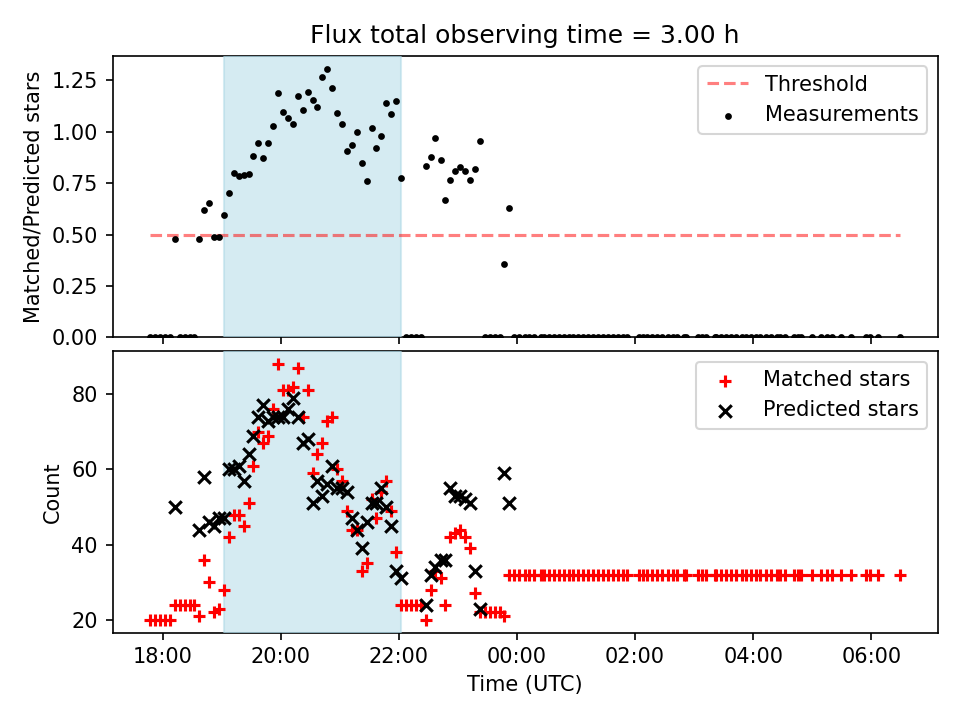 Flux total observing time = 3.00 h

Matched/Predicted stars

1.25
1.00
0.75
0.50
0.25
0.00

Threshold
Measurements

Count

80
60
40
20

Matched stars
Predicted stars

18:00
20:00
22:00
00:00
02:00
04:00
06:00

Time (UTC)